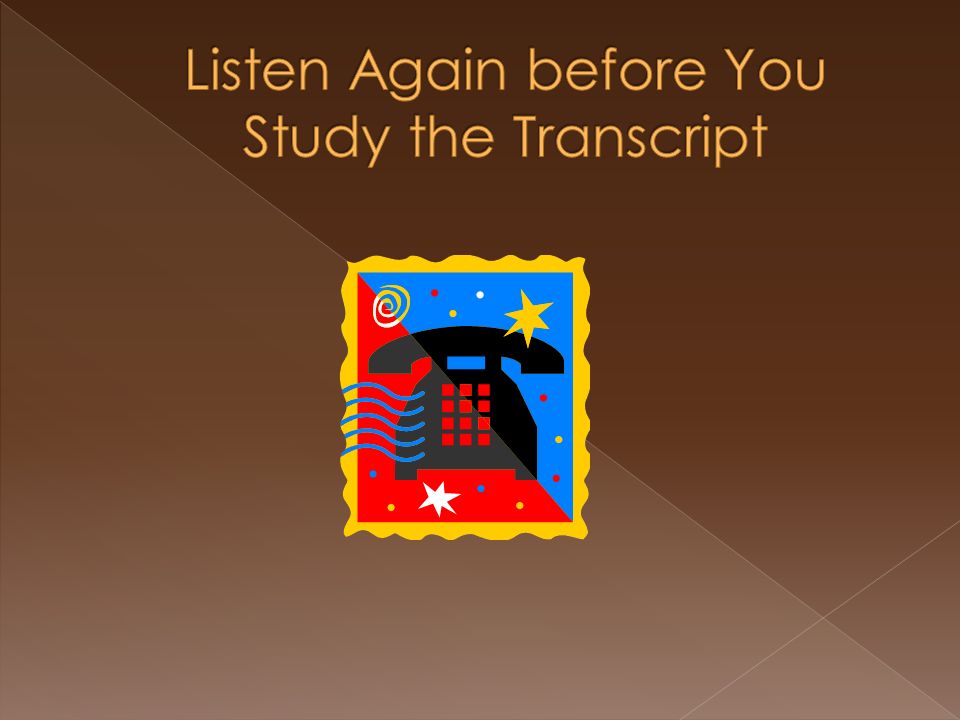 Listen Again before You Study the Transcript